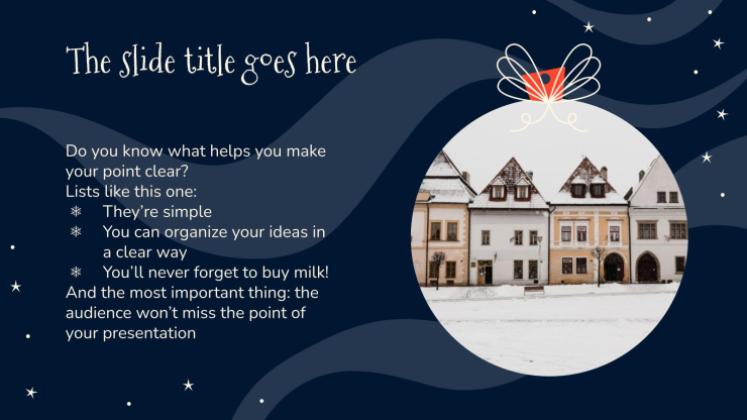 The slide title goes here

Do you know what helps you make your point clear?
Lists like this one:
❄ They're simple
❄ You can organize your ideas in a clear way
❄ You'll never forget to buy milk!
And the most important thing: the audience won't miss the point of your presentation